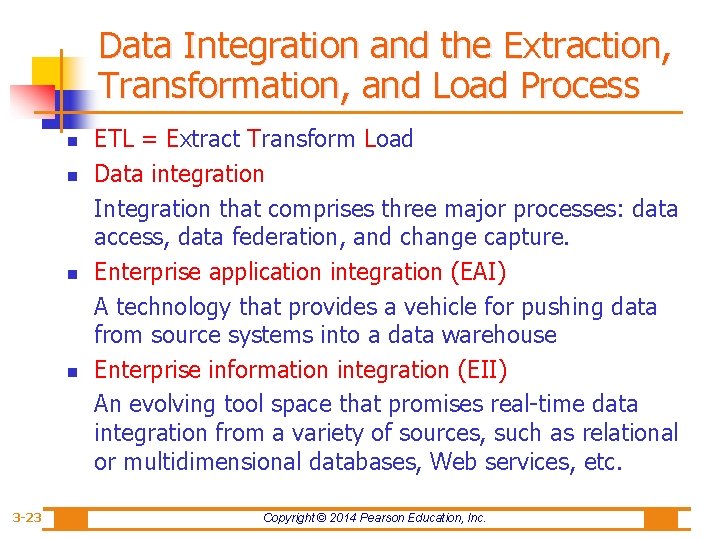 Data Integration and the Extraction, Transformation, and Load Process

- ETL = Extract Transform Load
- Data integration

  Integration that comprises three major processes: data access, data federation, and change capture.
- Enterprise application integration (EAI)

  A technology that provides a vehicle for pushing data from source systems into a data warehouse
- Enterprise information integration (EII)

  An evolving tool space that promises real-time data integration from a variety of sources, such as relational or multidimensional databases, Web services, etc.

3-23

Copyright © 2014 Pearson Education, Inc.